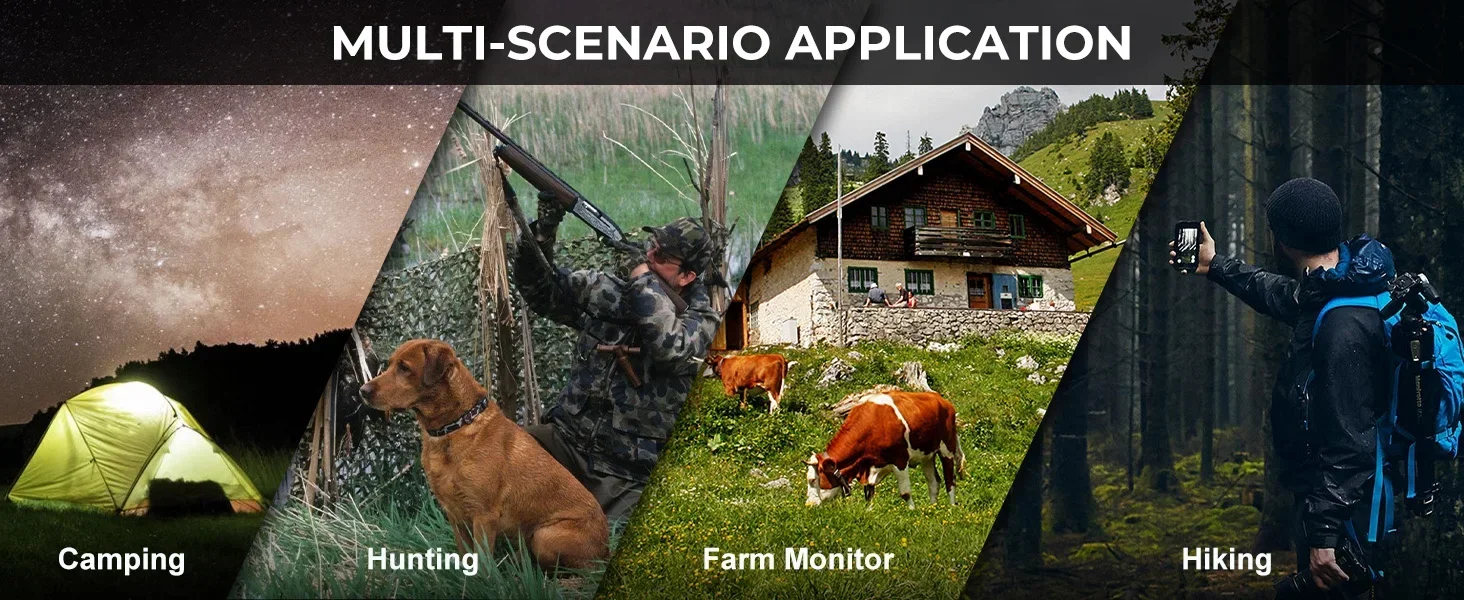 MULTI-SCENARIO APPLICATION

Camping

Hunting

Farm Monitor

Hiking